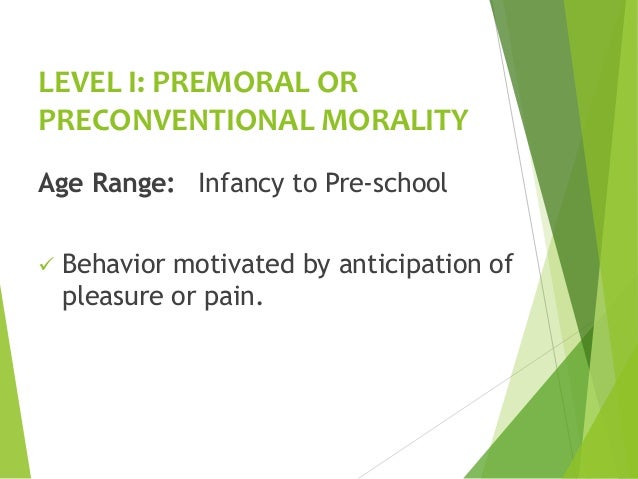 LEVEL I: PREMORAL OR PRECONVENTIONAL MORALITY

Age Range: Infancy to Pre-school

✓ Behavior motivated by anticipation of pleasure or pain.